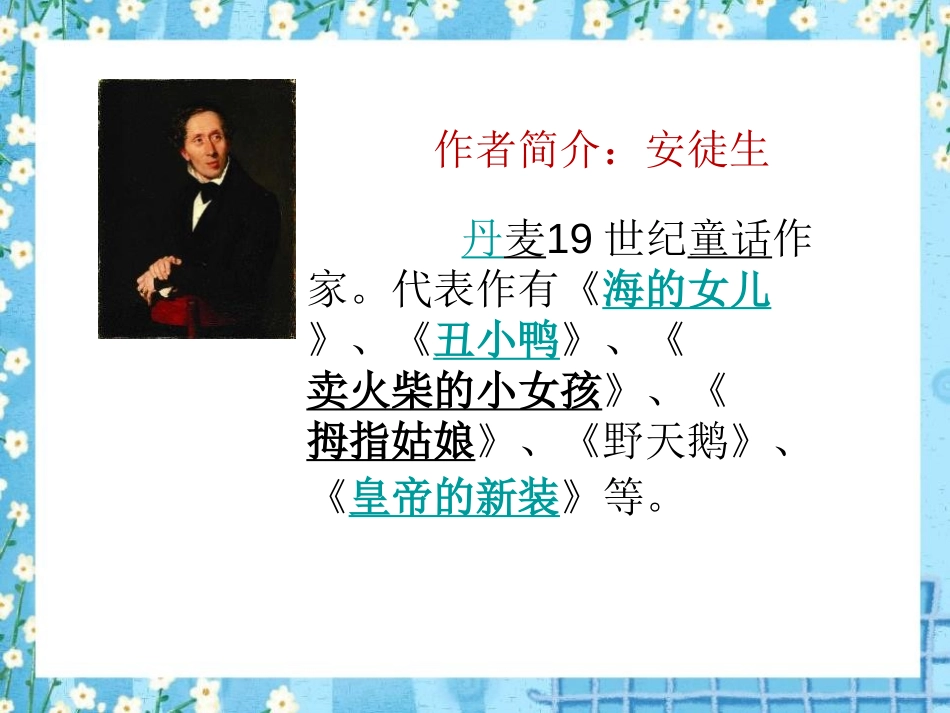 作者简介：安徒生

丹麦19 世纪童话作家。代表作有《海的女儿》、《丑小鸭》、《卖火柴的小女孩》、《拇指姑娘》、《野天鹅》、《皇帝的新装》等。